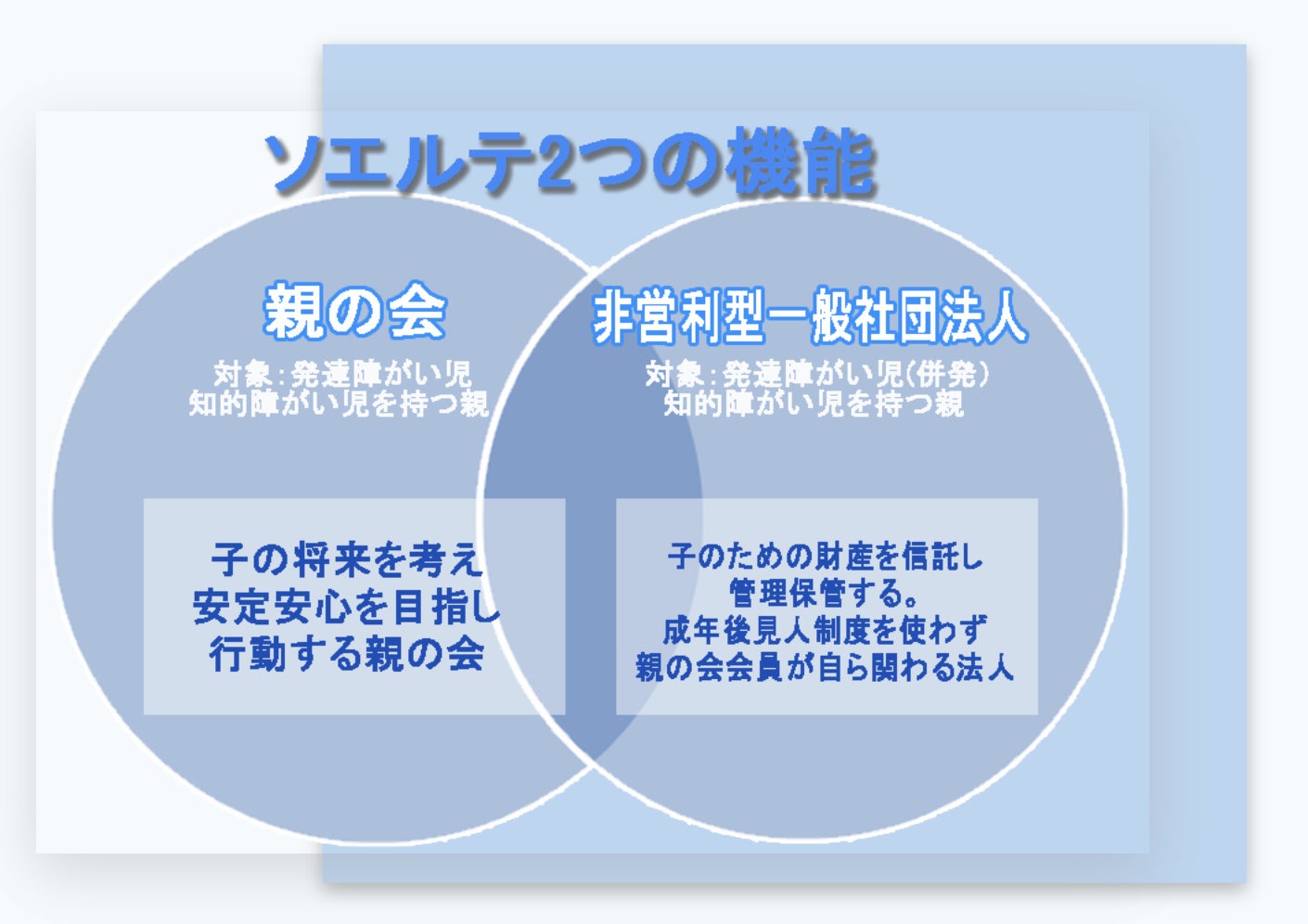 ソエルテ2つの機能

親の会

対象：発達障がい児
知的障がい児を持つ親

子の将来を考え
安定安心を目指し
行動する親の会

非営利型一般社団法人

対象：発達障がい児(併発)
知的障がい児を持つ親

子のための財産を信託し
管理保管する。
成年後見人制度を使わず
親の会会員が自ら関わる法人